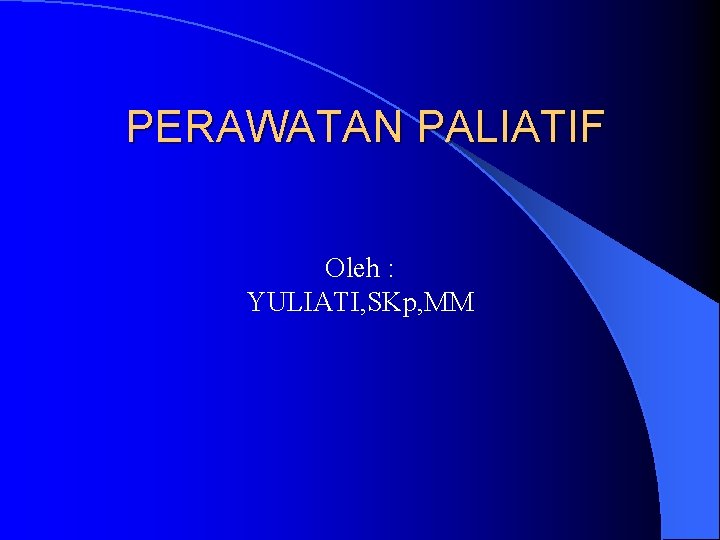 PERAWATAN PALIATIF

Oleh :
YULIATI,SKp,MM